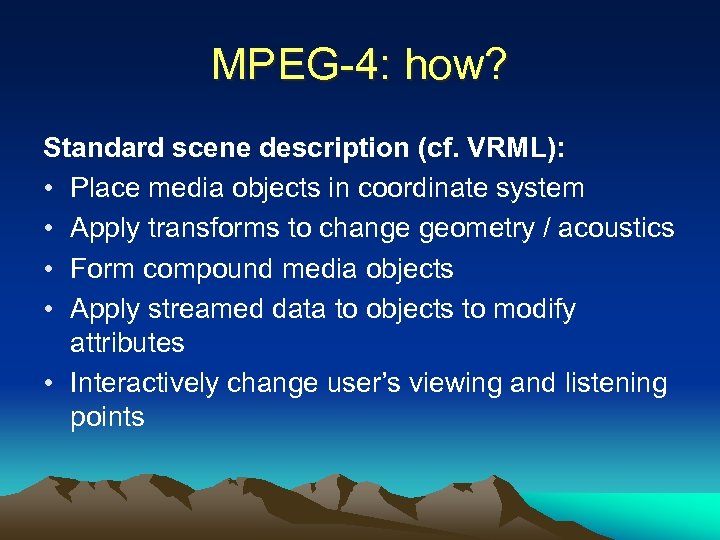 MPEG-4: how?

Standard scene description (cf. VRML):
• Place media objects in coordinate system
• Apply transforms to change geometry / acoustics
• Form compound media objects
• Apply streamed data to objects to modify attributes
• Interactively change user's viewing and listening points